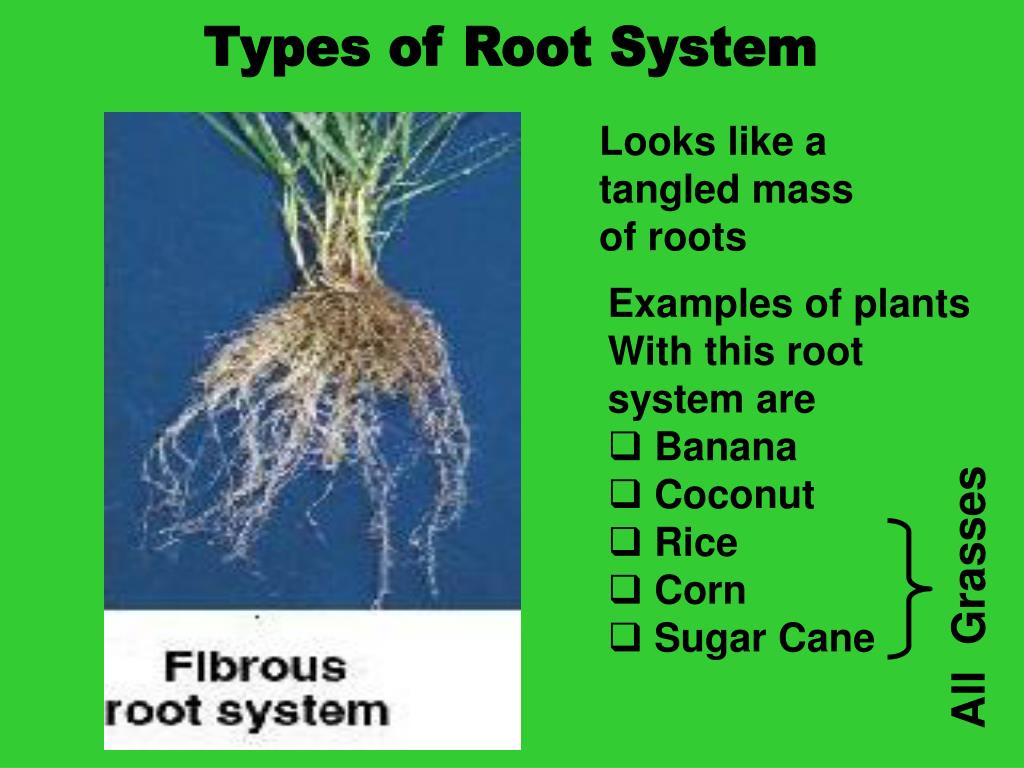 Types of Root System

Fibrous root system

Looks like a tangled mass of roots

Examples of plants With this root system are
❑ Banana
❑ Coconut
❑ Rice
❑ Corn
❑ Sugar Cane

All Grasses